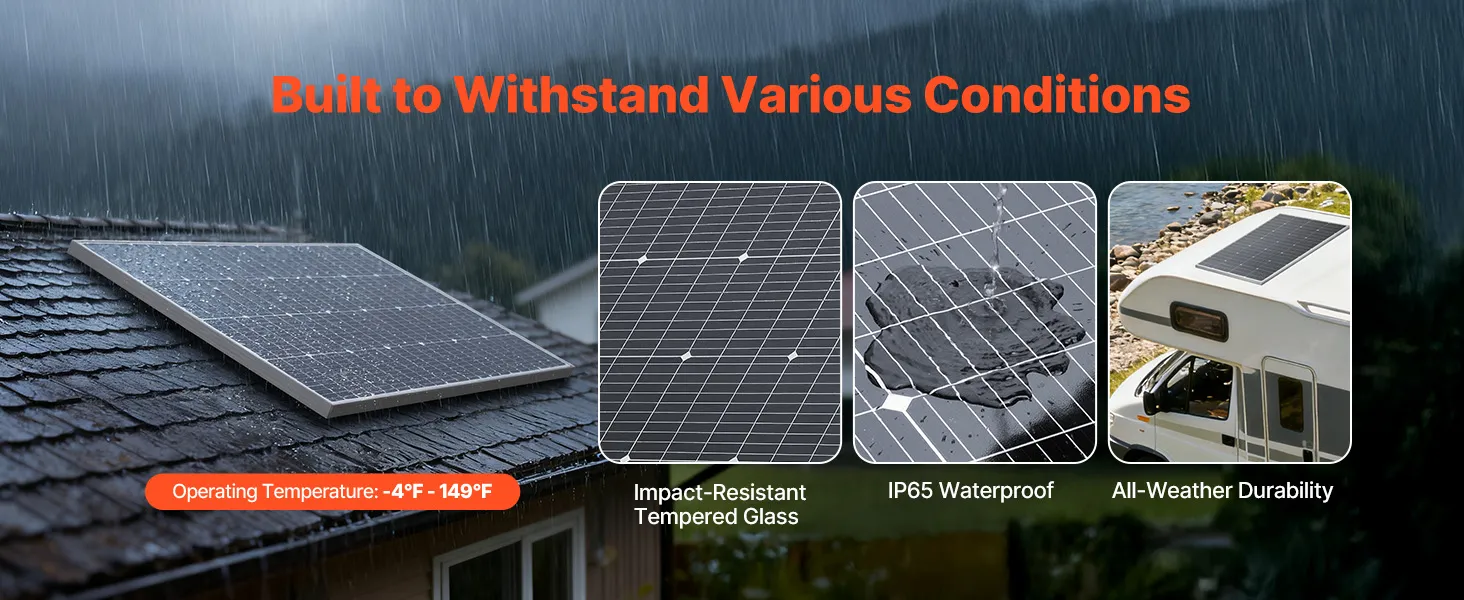 Built to Withstand Various Conditions

Operating Temperature: -4°F - 149°F

Impact-Resistant Tempered Glass

IP65 Waterproof

All-Weather Durability